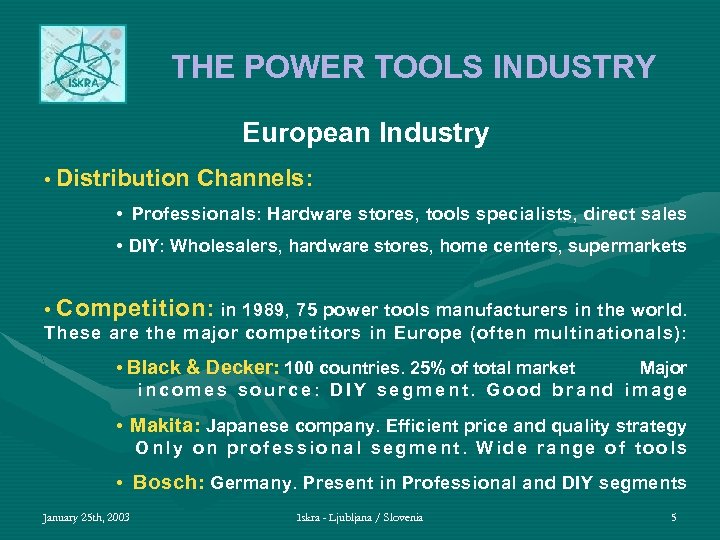 ISKRA

THE POWER TOOLS INDUSTRY

European Industry

• Distribution Channels:

• Professionals: Hardware stores, tools specialists, direct sales

• DIY: Wholesalers, hardware stores, home centers, supermarkets

• Competition: in 1989, 75 power tools manufacturers in the world. These are the major competitors in Europe (often multinationals):

• Black & Decker: 100 countries. 25% of total market Major incomes source: DIY segment. Good brand image

• Makita: Japanese company. Efficient price and quality strategy Only on professional segment. Wide range of tools

• Bosch: Germany. Present in Professional and DIY segments

January 25th, 2003

Iskra - Ljubljana / Slovenia

5